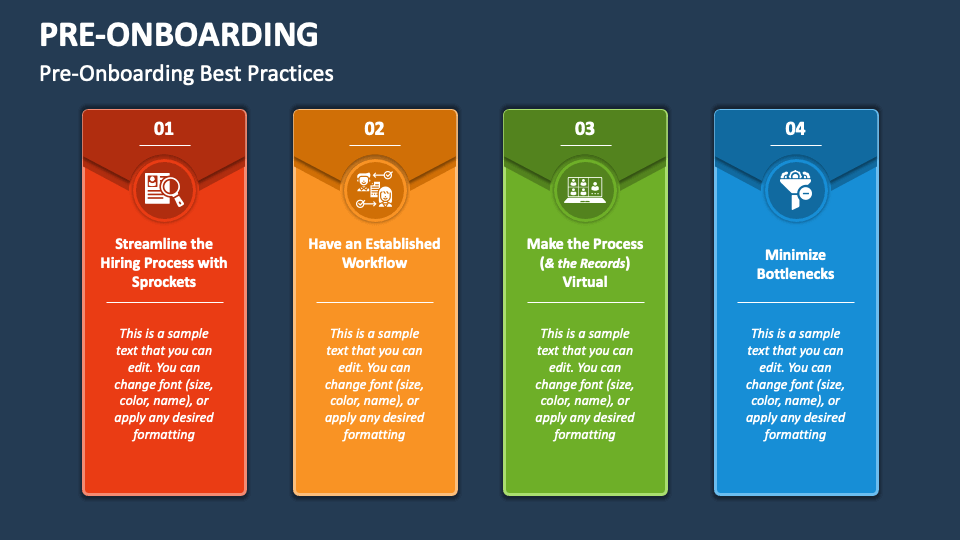 PRE-ONBOARDING

Pre-Onboarding Best Practices

01

Streamline the Hiring Process with Sprockets

This is a sample text that you can edit. You can change font (size, color, name), or apply any desired formatting

02

Have an Established Workflow

This is a sample text that you can edit. You can change font (size, color, name), or apply any desired formatting

03

Make the Process (& the Records) Virtual

This is a sample text that you can edit. You can change font (size, color, name), or apply any desired formatting

04

Minimize Bottlenecks

This is a sample text that you can edit. You can change font (size, color, name), or apply any desired formatting